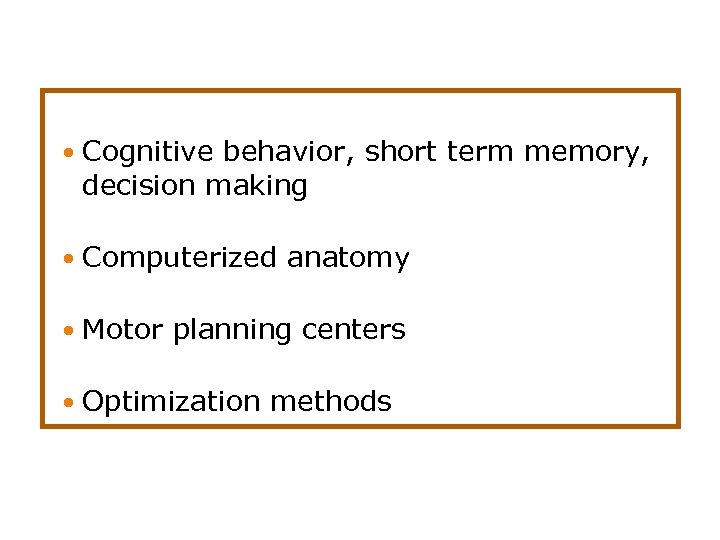 • Cognitive behavior, short term memory, decision making

• Computerized anatomy

• Motor planning centers

• Optimization methods